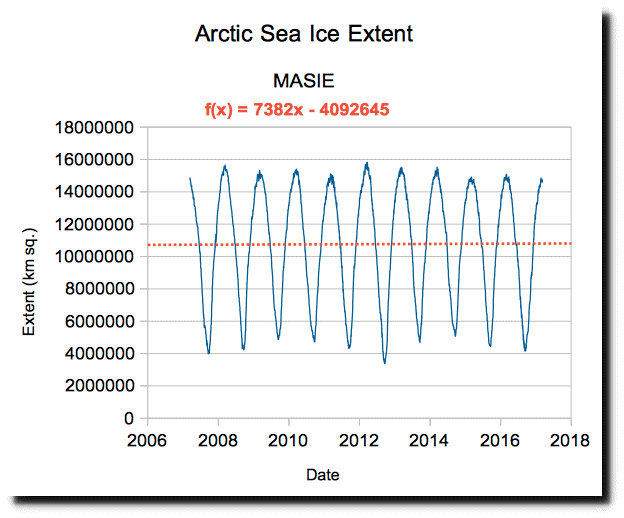 Arctic Sea Ice Extent

MASIE

f(x) = 7382x - 4092645

Extent (km sq.)

18000000
16000000
14000000
12000000
10000000
8000000
6000000
4000000
2000000
0

2006 2008 2010 2012 2014 2016 2018

Date